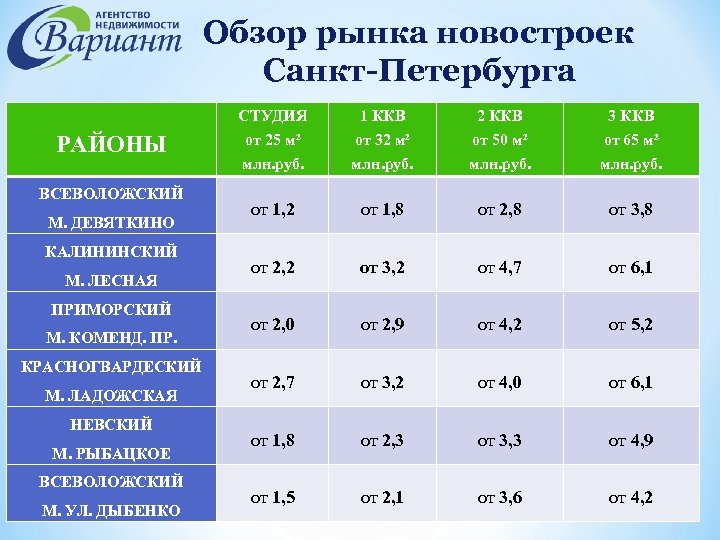 АГЕНТСТВО НЕДВИЖИМОСТИ
Вариант

Обзор рынка новостроек Санкт-Петербурга

| РАЙОНЫ | СТУДИЯ от 25 м² млн.руб. | 1 ККВ от 32 м² млн.руб. | 2 ККВ от 50 м² млн.руб. | 3 ККВ от 65 м² млн.руб. |
|---|---|---|---|---|
| ВСЕВОЛОЖСКИЙ М. ДЕВЯТКИНО | от 1,2 | от 1,8 | от 2,8 | от 3,8 |
| КАЛИНИНСКИЙ М. ЛЕСНАЯ | от 2,2 | от 3,2 | от 4,7 | от 6,1 |
| ПРИМОРСКИЙ М. КОМЕНД. ПР. | от 2,0 | от 2,9 | от 4,2 | от 5,2 |
| КРАСНОГВАРДЕСКИЙ М. ЛАДОЖСКАЯ | от 2,7 | от 3,2 | от 4,0 | от 6,1 |
| НЕВСКИЙ М. РЫБАЦКОЕ | от 1,8 | от 2,3 | от 3,3 | от 4,9 |
| ВСЕВОЛОЖСКИЙ М. УЛ. ДЫБЕНКО | от 1,5 | от 2,1 | от 3,6 | от 4,2 |